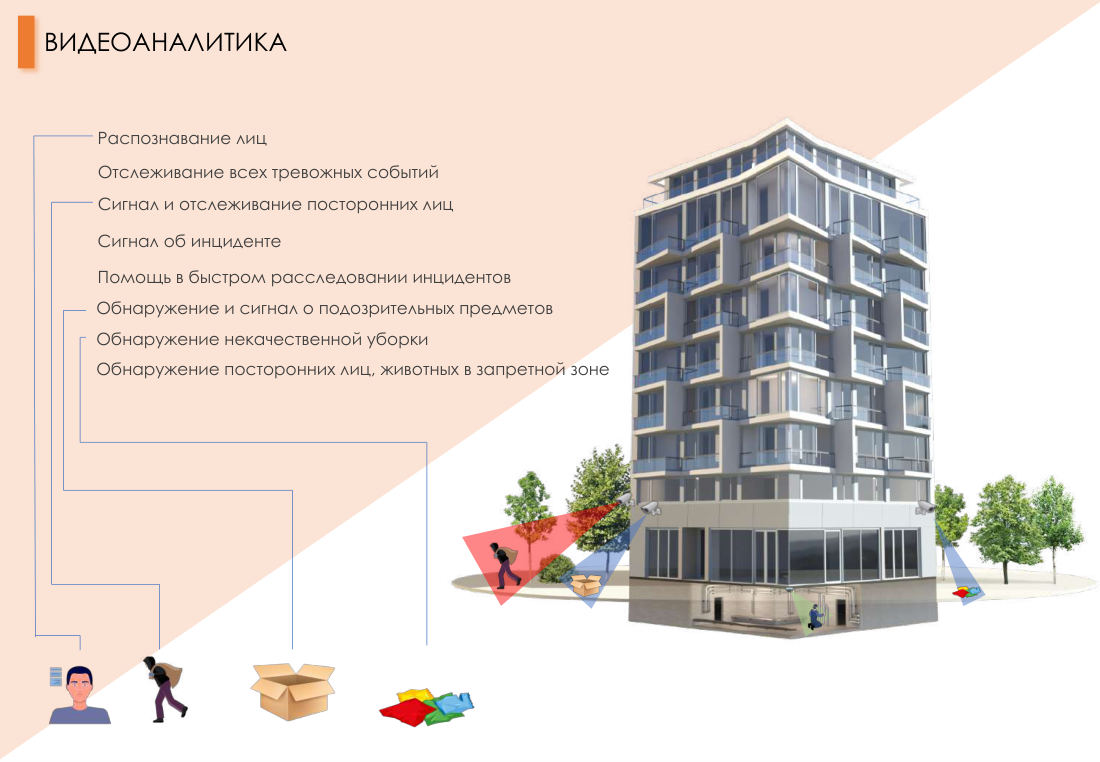 ВИДЕОАНАЛИТИКА

Распознавание лиц

Отслеживание всех тревожных событий

Сигнал и отслеживание посторонних лиц

Сигнал об инциденте

Помощь в быстром расследовании инцидентов

Обнаружение и сигнал о подозрительных предметов

Обнаружение некачественной уборки

Обнаружение посторонних лиц, животных в запретной зоне